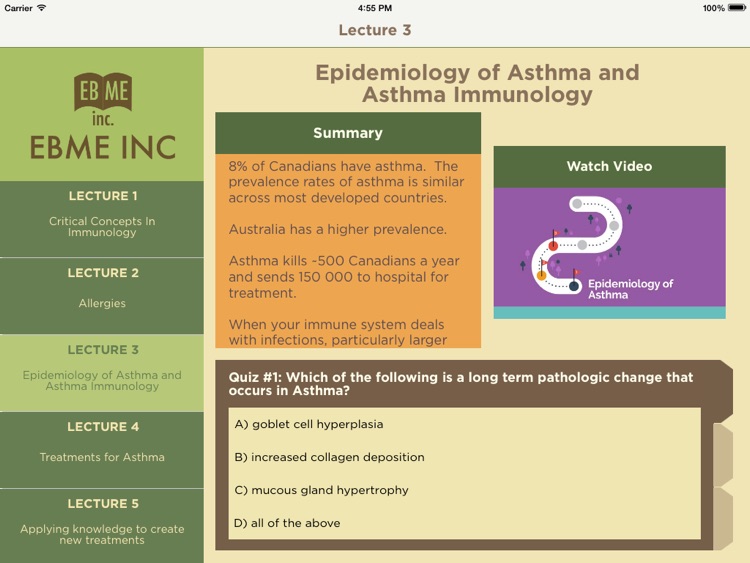 Carrier 4:55 PM 100%

Lecture 3

EB ME inc.

EBME INC

LECTURE 1

Critical Concepts In Immunology

LECTURE 2

Allergies

LECTURE 3

Epidemiology of Asthma and Asthma Immunology

LECTURE 4

Treatments for Asthma

LECTURE 5

Applying knowledge to create new treatments

Epidemiology of Asthma and Asthma Immunology

Summary

8% of Canadians have asthma. The prevalence rates of asthma is similar across most developed countries.

Australia has a higher prevalence.

Asthma kills ~500 Canadians a year and sends 150 000 to hospital for treatment.

When your immune system deals with infections, particularly larger

Watch Video

Epidemiology of Asthma

Quiz #1: Which of the following is a long term pathologic change that occurs in Asthma?

A) goblet cell hyperplasia

B) increased collagen deposition

C) mucous gland hypertrophy

D) all of the above